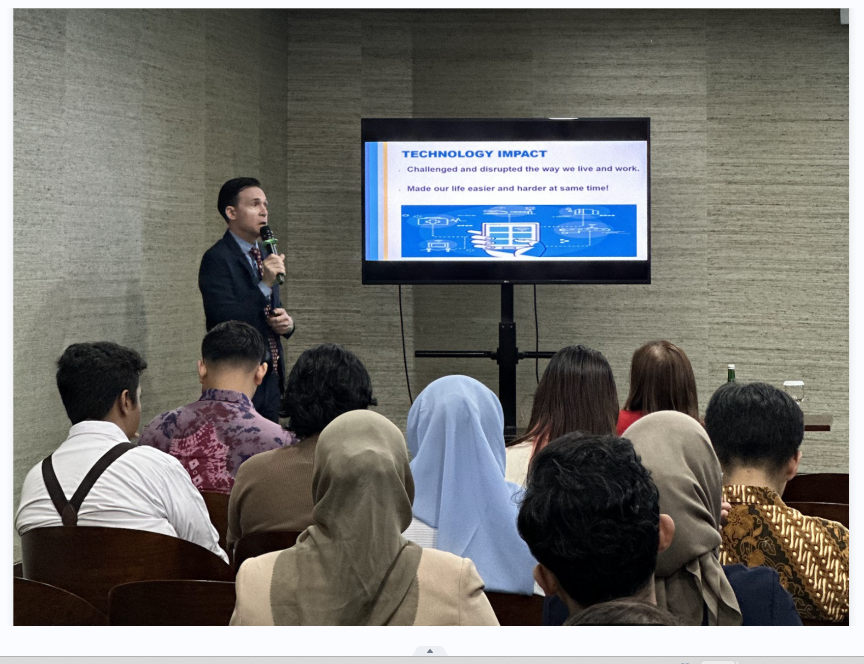 TECHNOLOGY IMPACT

Challenged and disrupted the way we live and work.

Made our life easier and harder at same time!